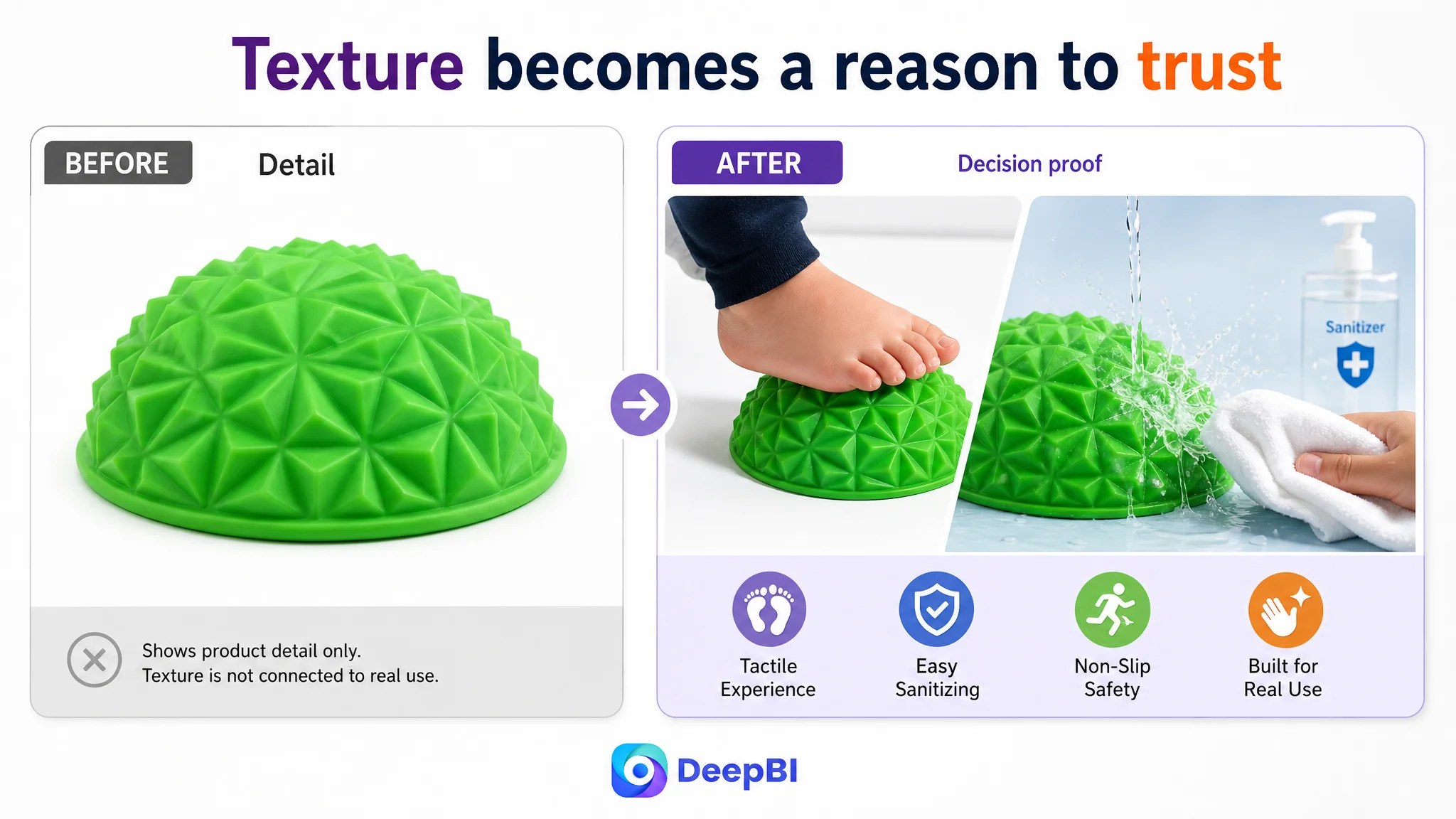 Texture becomes a reason to trust

BEFORE

Detail

Shows product detail only.
Texture is not connected to real use.

AFTER

Decision proof

Sanitizer

Tactile Experience

Easy Sanitizing

Non-Slip Safety

Built for Real Use

DeepBI